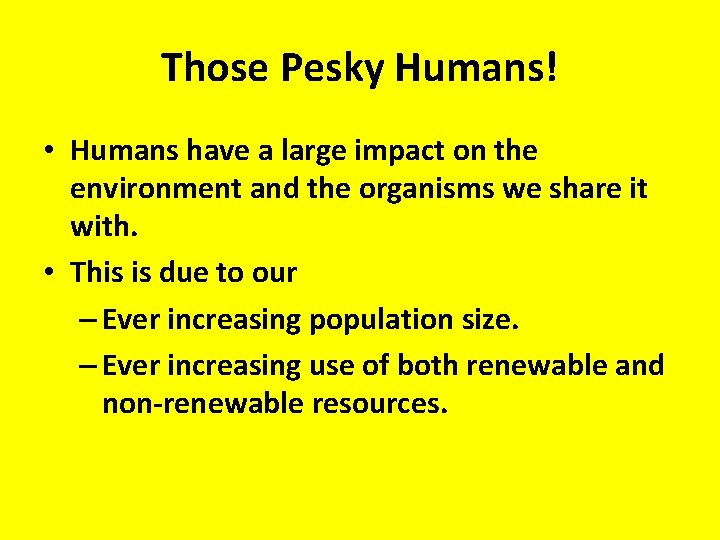 Those Pesky Humans!

• Humans have a large impact on the environment and the organisms we share it with.

• This is due to our

– Ever increasing population size.

– Ever increasing use of both renewable and non-renewable resources.